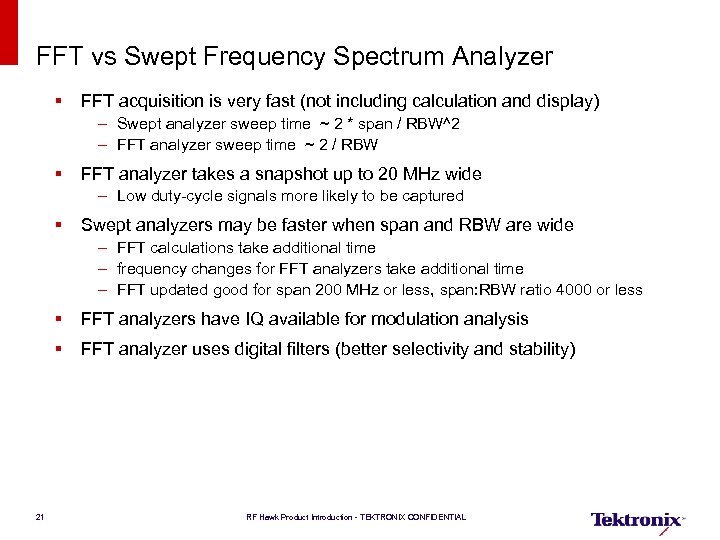 FFT vs Swept Frequency Spectrum Analyzer

▪ FFT acquisition is very fast (not including calculation and display)
– Swept analyzer sweep time ~ 2 * span / RBW^2
– FFT analyzer sweep time ~ 2 / RBW

▪ FFT analyzer takes a snapshot up to 20 MHz wide
– Low duty-cycle signals more likely to be captured

▪ Swept analyzers may be faster when span and RBW are wide
– FFT calculations take additional time
– frequency changes for FFT analyzers take additional time
– FFT updated good for span 200 MHz or less, span:RBW ratio 4000 or less

▪ FFT analyzers have IQ available for modulation analysis

▪ FFT analyzer uses digital filters (better selectivity and stability)

21

RF Hawk Product Introduction - TEKTRONIX CONFIDENTIAL

Tektronix